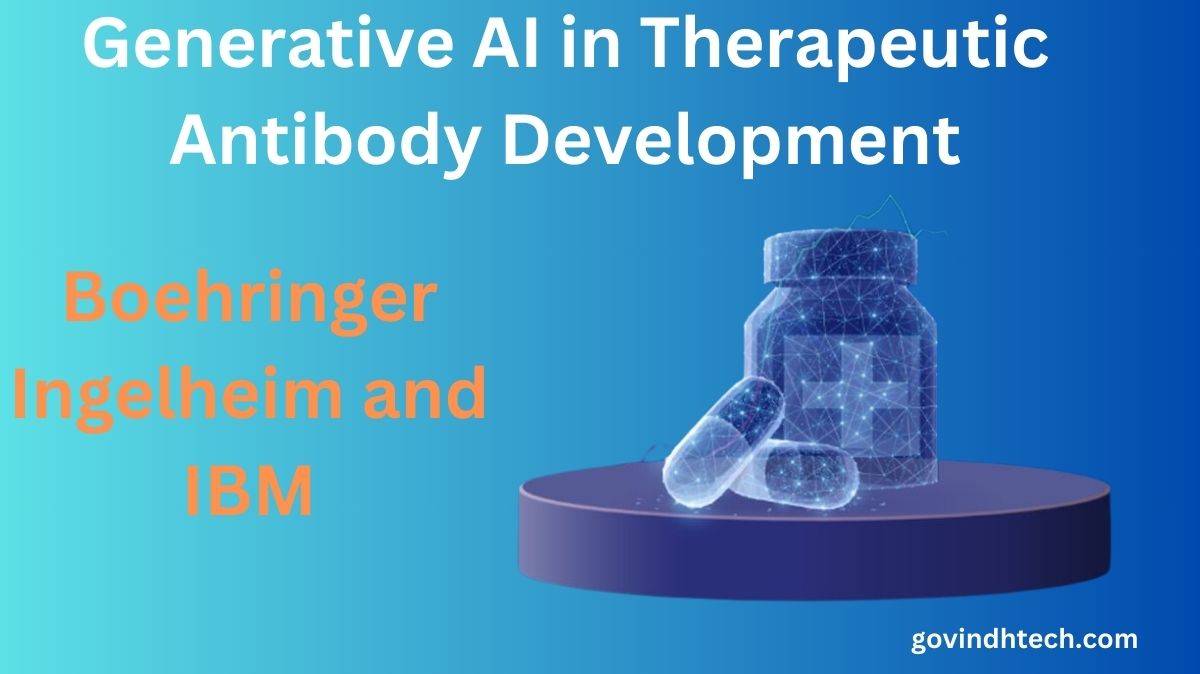 Generative AI in Therapeutic Antibody Development

Boehringer Ingelheim and IBM

govindhtech.com